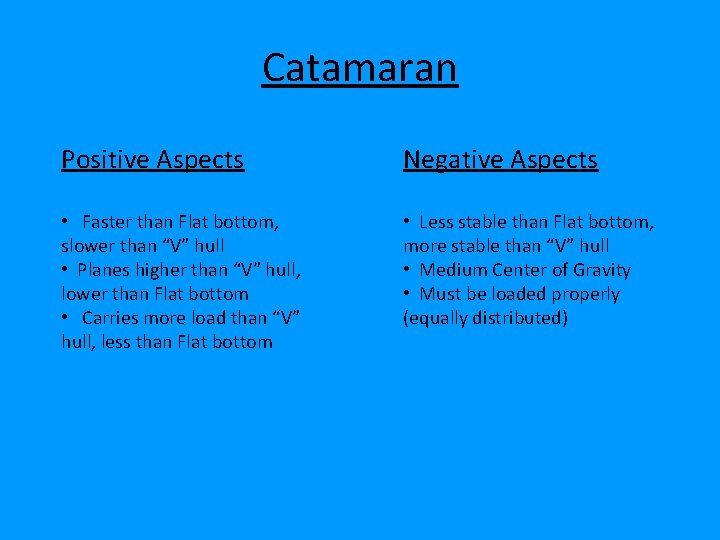 Catamaran

Positive Aspects

• Faster than Flat bottom, slower than “V” hull
• Planes higher than “V” hull, lower than Flat bottom
• Carries more load than “V” hull, less than Flat bottom

Negative Aspects

• Less stable than Flat bottom, more stable than “V” hull
• Medium Center of Gravity
• Must be loaded properly (equally distributed)